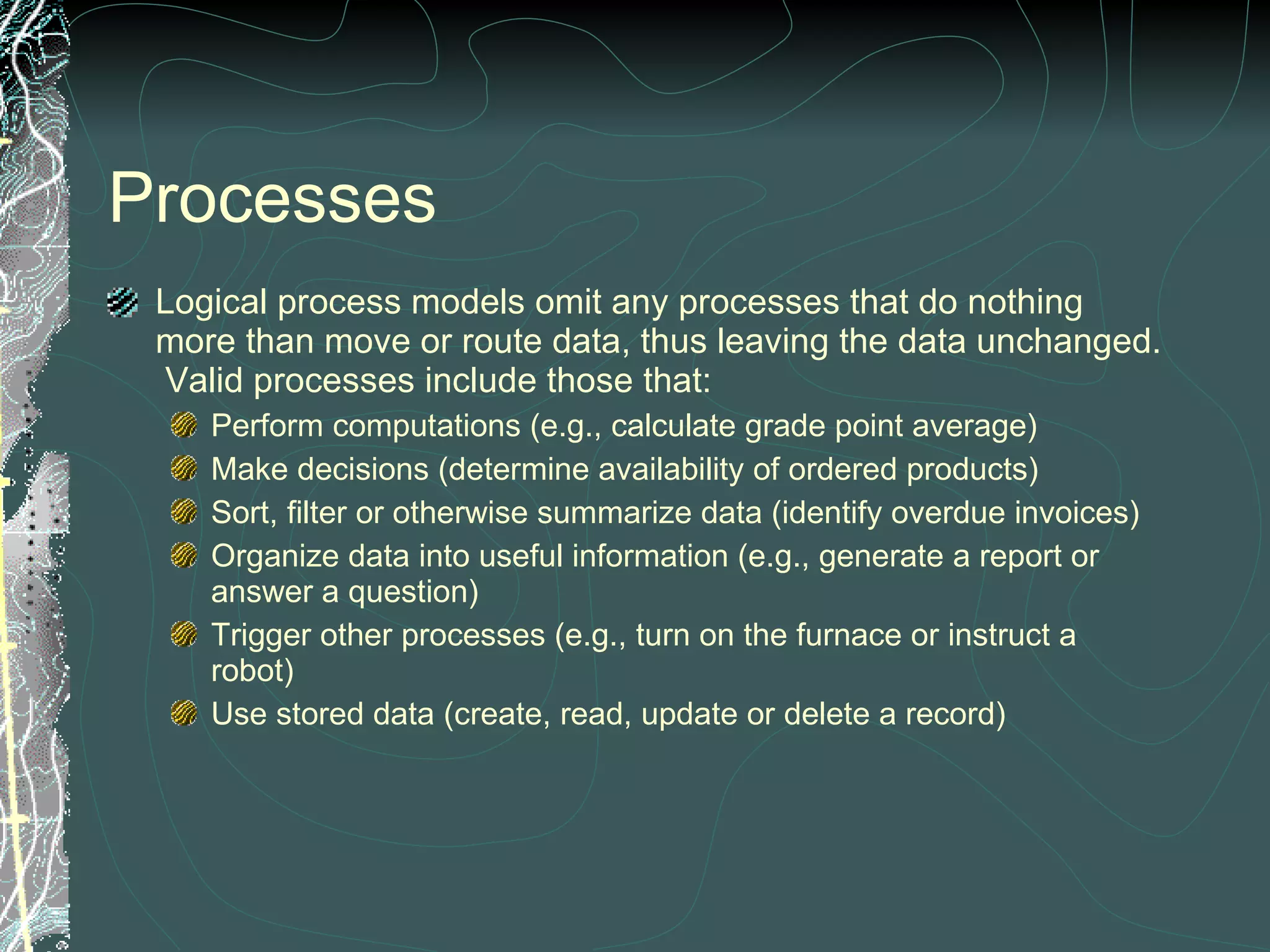 Processes

Logical process models omit any processes that do nothing more than move or route data, thus leaving the data unchanged. Valid processes include those that:

Perform computations (e.g., calculate grade point average)

Make decisions (determine availability of ordered products)

Sort, filter or otherwise summarize data (identify overdue invoices)

Organize data into useful information (e.g., generate a report or answer a question)

Trigger other processes (e.g., turn on the furnace or instruct a robot)

Use stored data (create, read, update or delete a record)